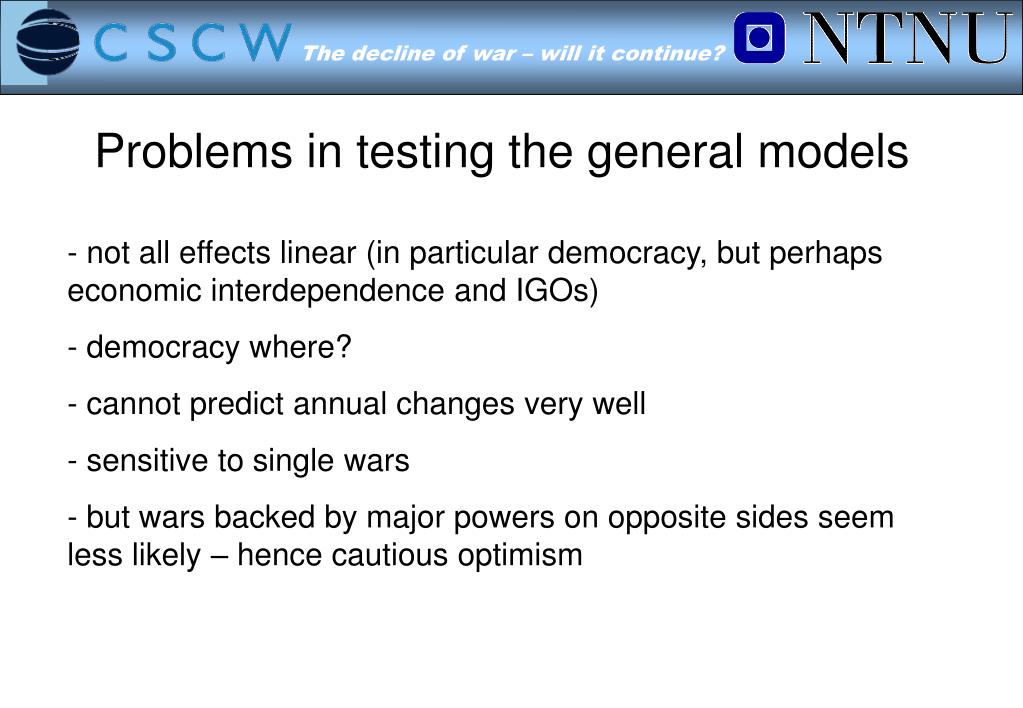 CSCW The decline of war – will it continue? NTNU

Problems in testing the general models

- not all effects linear (in particular democracy, but perhaps economic interdependence and IGOs)

- democracy where?

- cannot predict annual changes very well

- sensitive to single wars

- but wars backed by major powers on opposite sides seem less likely – hence cautious optimism